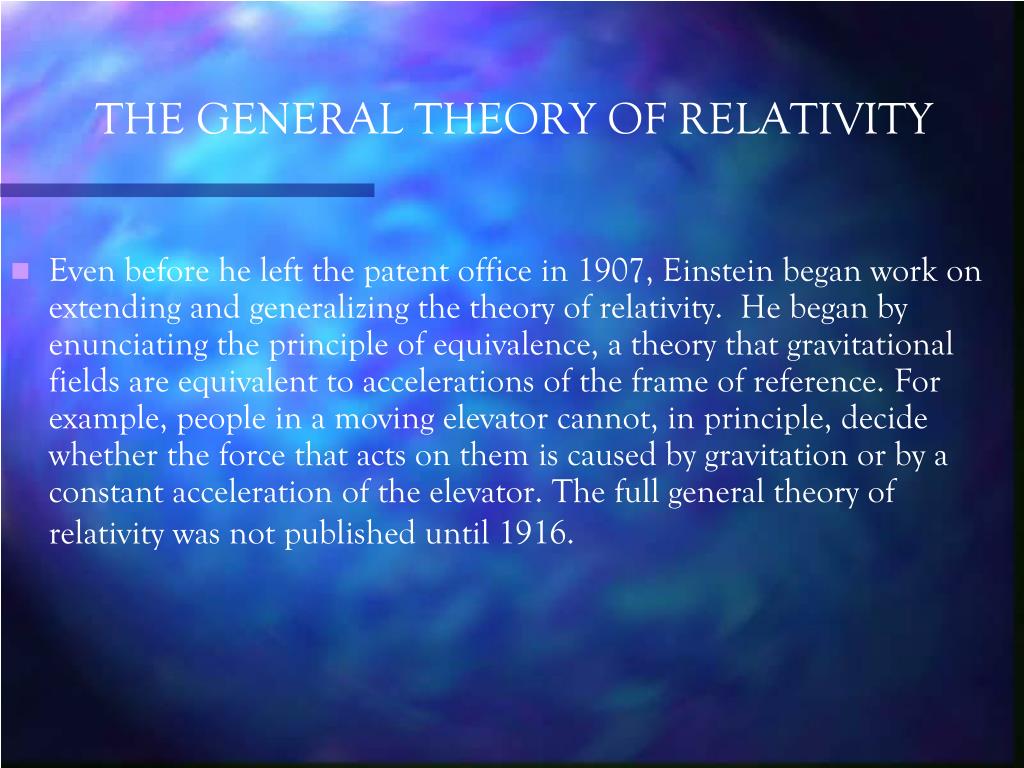 THE GENERAL THEORY OF RELATIVITY

Even before he left the patent office in 1907, Einstein began work on extending and generalizing the theory of relativity. He began by enunciating the principle of equivalence, a theory that gravitational fields are equivalent to accelerations of the frame of reference. For example, people in a moving elevator cannot, in principle, decide whether the force that acts on them is caused by gravitation or by a constant acceleration of the elevator. The full general theory of relativity was not published until 1916.